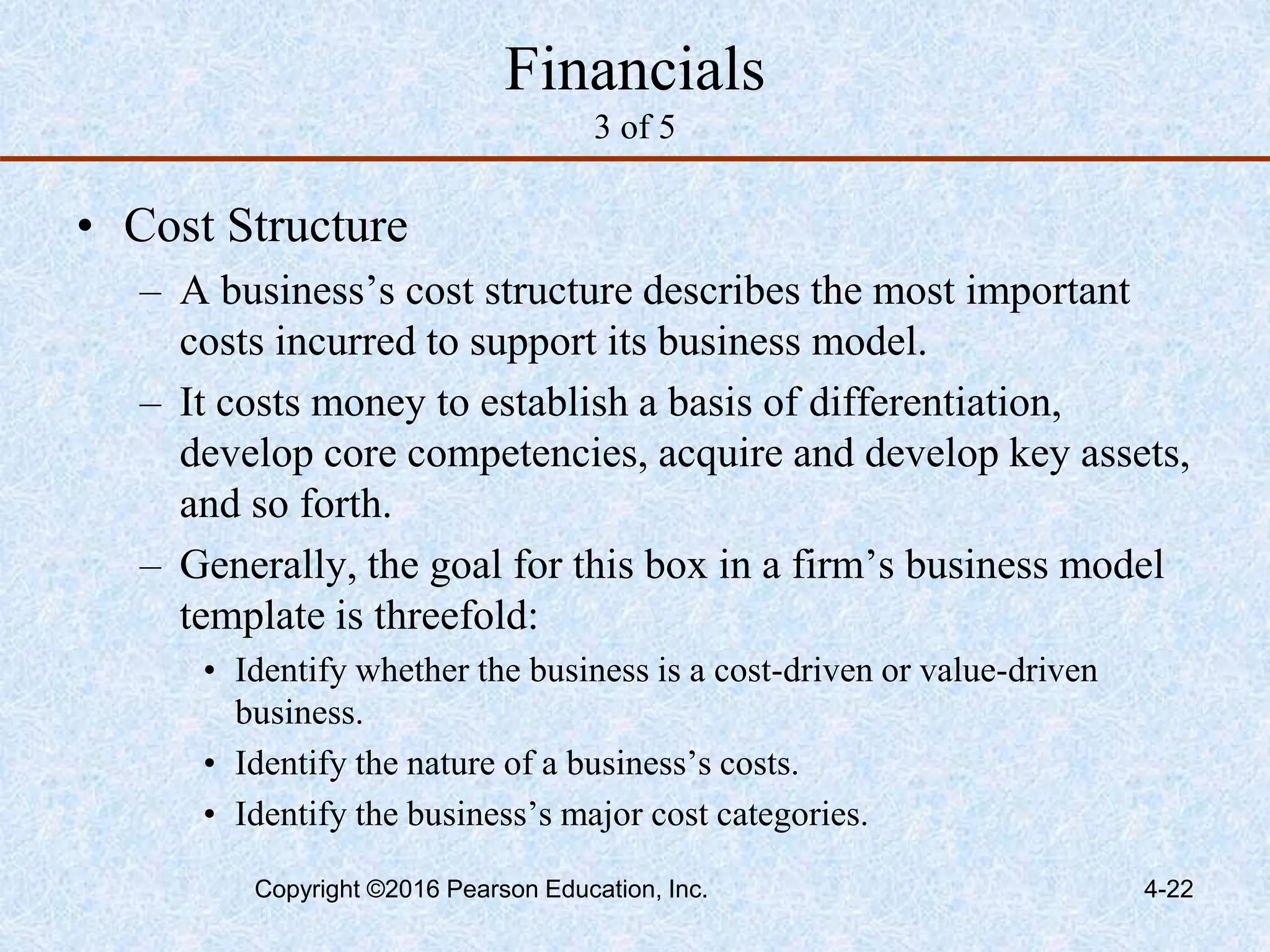 Financials
3 of 5

• Cost Structure
– A business’s cost structure describes the most important costs incurred to support its business model.
– It costs money to establish a basis of differentiation, develop core competencies, acquire and develop key assets, and so forth.
– Generally, the goal for this box in a firm’s business model template is threefold:
• Identify whether the business is a cost-driven or value-driven business.
• Identify the nature of a business’s costs.
• Identify the business’s major cost categories.

Copyright ©2016 Pearson Education, Inc.
4-22